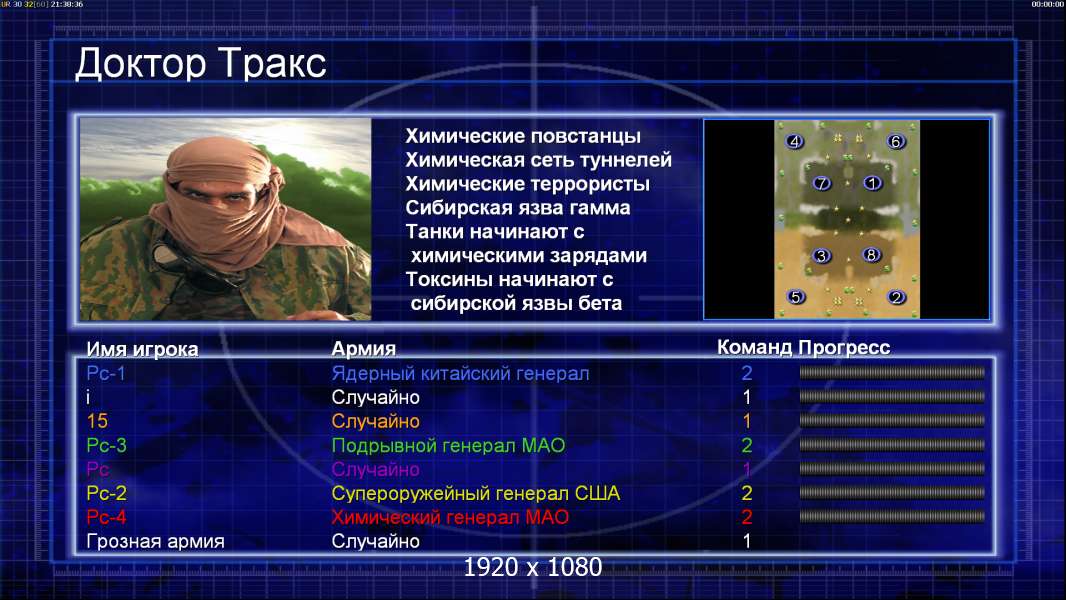 UR 30 32[60] 21:38:36

00:00:00

Доктор Тракс

Химические повстанцы
Химическая сеть туннелей
Химические террористы
Сибирская язва гамма
Танки начинают с химическими зарядами
Токсины начинают с сибирской язвы бета

4 6 7 1 3 8 5 2

| Имя игрока | Армия | Команд | Прогресс |
|---|---|---|---|
| Pc-1 | Ядерный китайский генерал | 2 | |
| i | Случайно | 1 | |
| 15 | Случайно | 1 | |
| Pc-3 | Подрывной генерал МАО | 2 | |
| Pc | Случайно | 1 | |
| Pc-2 | Супероружейный генерал США | 2 | |
| Pc-4 | Химический генерал МАО | 2 | |
| Грозная армия | Случайно | 1 | |

1920 x 1080